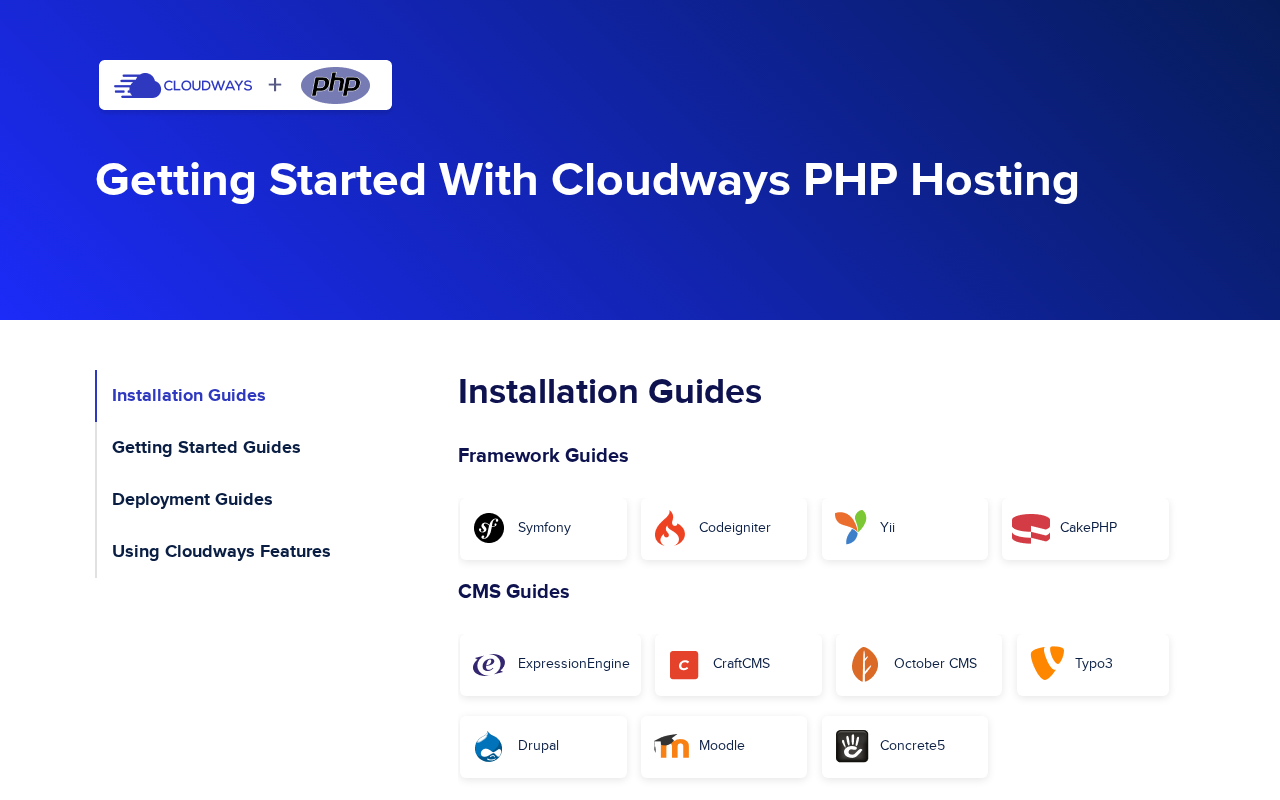 CLOUDWAYS + php

Getting Started With Cloudways PHP Hosting

Installation Guides

Getting Started Guides

Deployment Guides

Using Cloudways Features

Installation Guides

Framework Guides

Symfony

Codeigniter

Yii

CakePHP

CMS Guides

ExpressionEngine

CraftCMS

October CMS

Typo3

Drupal

Moodle

Concrete5